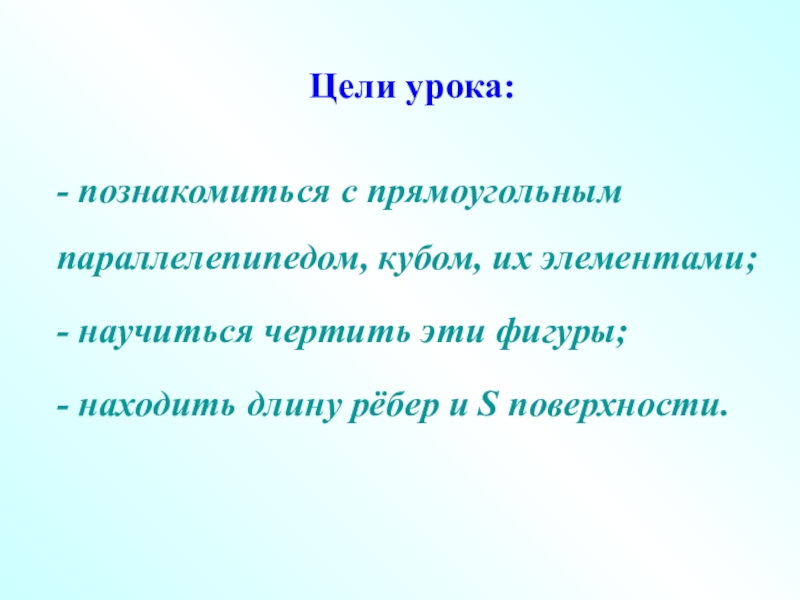 Цели урока:

- познакомиться с прямоугольным параллелепипедом, кубом, их элементами;

- научиться чертить эти фигуры;

- находить длину рёбер и S поверхности.